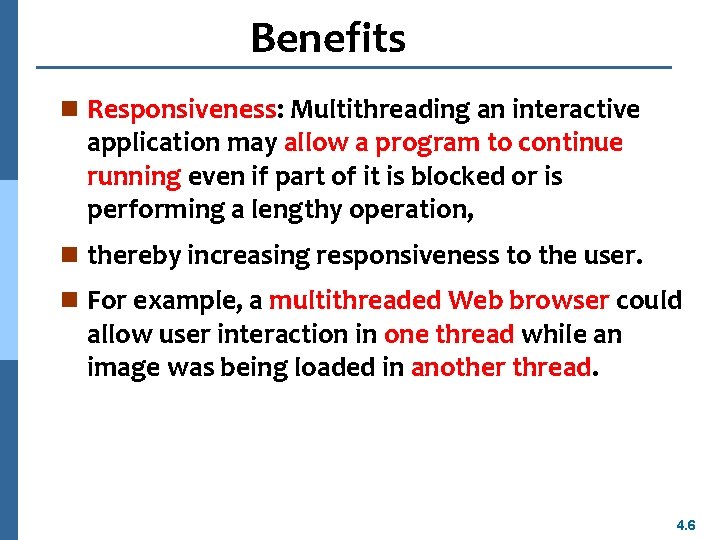 Benefits

Responsiveness: Multithreading an interactive application may allow a program to continue running even if part of it is blocked or is performing a lengthy operation,

thereby increasing responsiveness to the user.

For example, a multithreaded Web browser could allow user interaction in one thread while an image was being loaded in another thread.

4.6